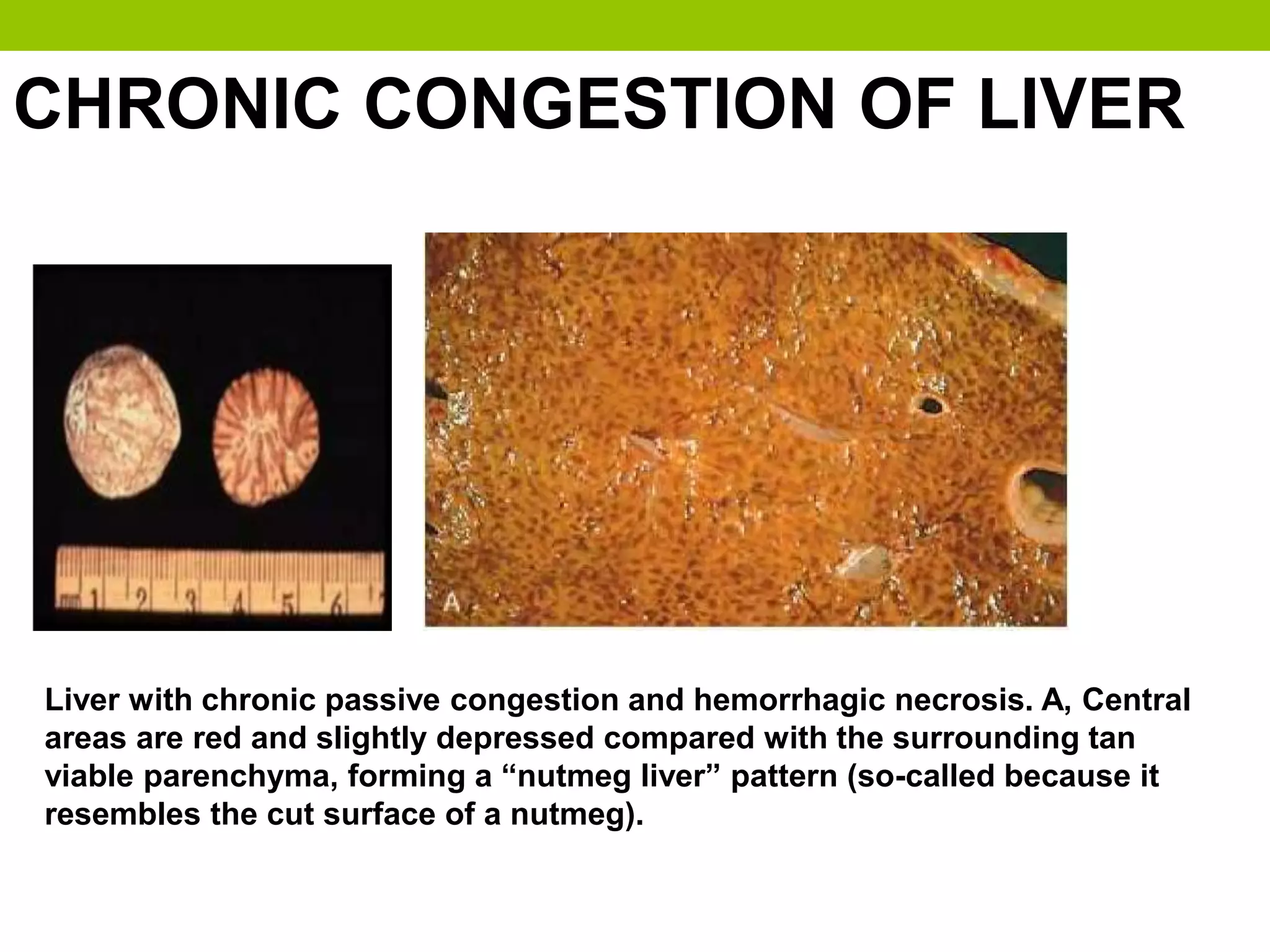 CHRONIC CONGESTION OF LIVER

1 2 3 4 5 6

A

Liver with chronic passive congestion and hemorrhagic necrosis. A, Central areas are red and slightly depressed compared with the surrounding tan viable parenchyma, forming a “nutmeg liver” pattern (so-called because it resembles the cut surface of a nutmeg).